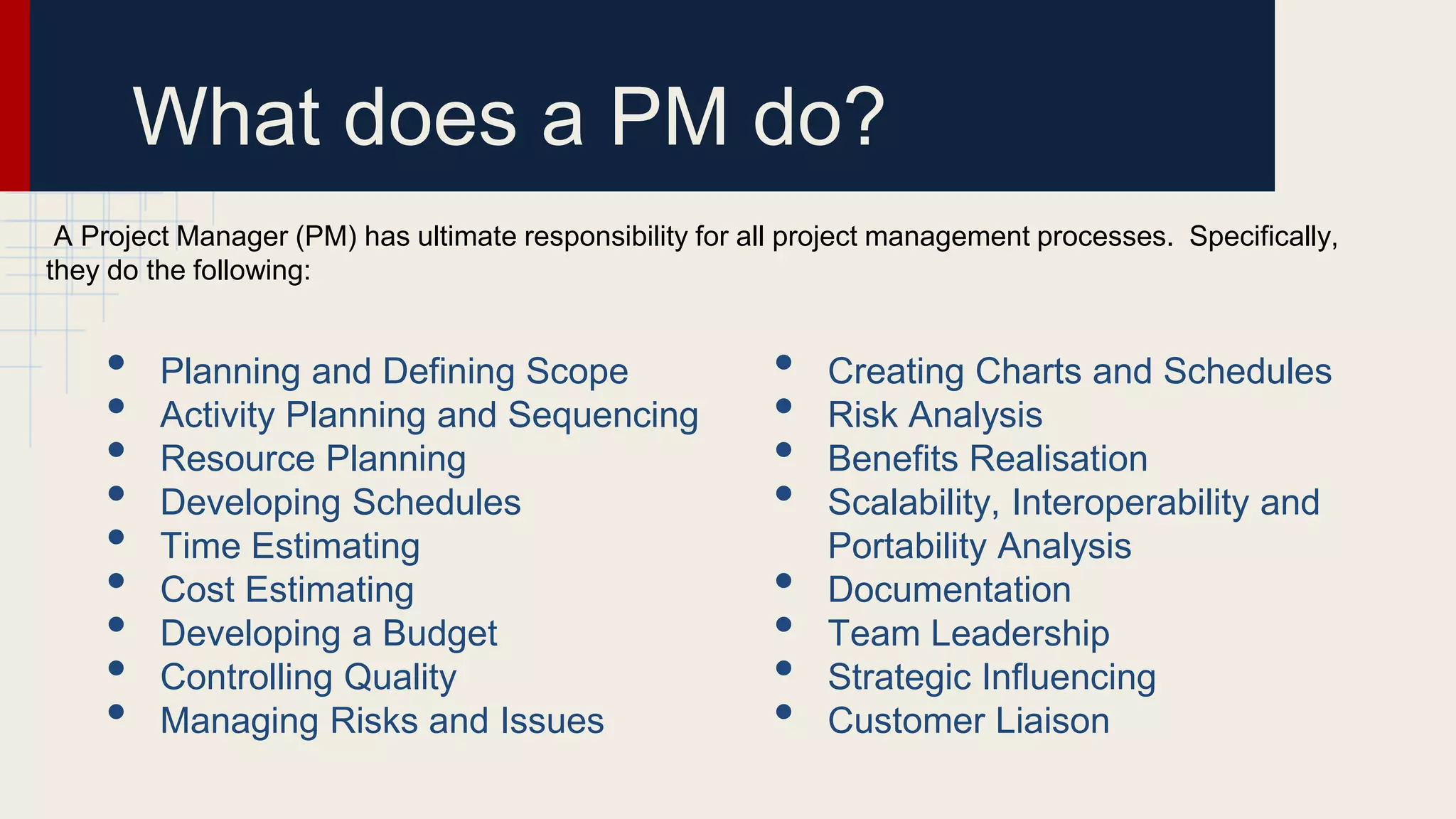 What does a PM do?

A Project Manager (PM) has ultimate responsibility for all project management processes. Specifically, they do the following:

- Planning and Defining Scope
- Activity Planning and Sequencing
- Resource Planning
- Developing Schedules
- Time Estimating
- Cost Estimating
- Developing a Budget
- Controlling Quality
- Managing Risks and Issues

- Creating Charts and Schedules
- Risk Analysis
- Benefits Realisation
- Scalability, Interoperability and Portability Analysis
- Documentation
- Team Leadership
- Strategic Influencing
- Customer Liaison